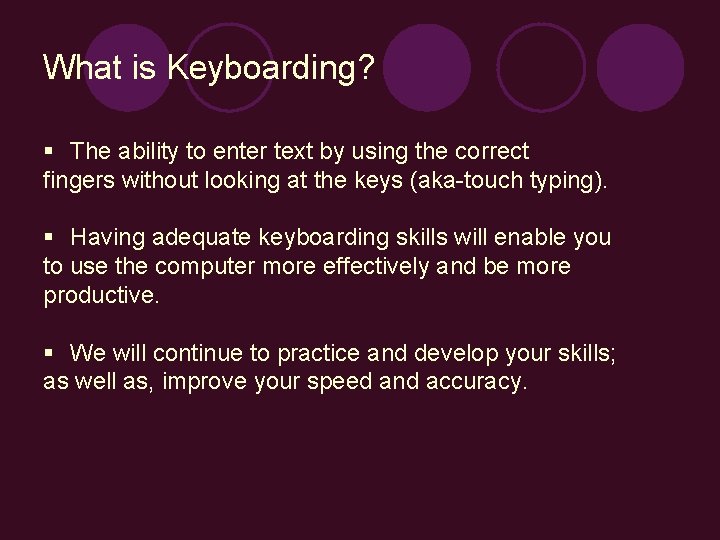 What is Keyboarding?

▪ The ability to enter text by using the correct fingers without looking at the keys (aka-touch typing).

▪ Having adequate keyboarding skills will enable you to use the computer more effectively and be more productive.

▪ We will continue to practice and develop your skills; as well as, improve your speed and accuracy.